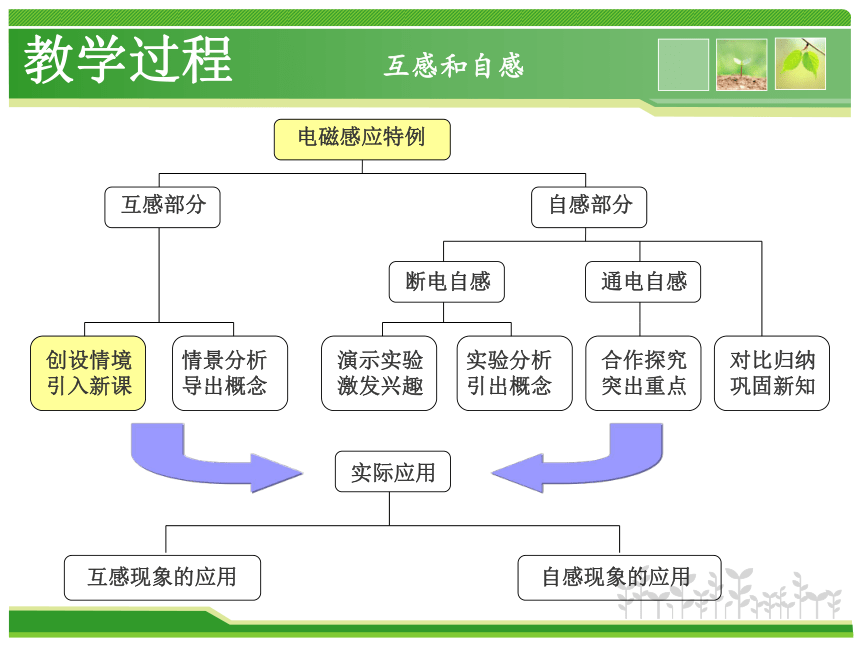 教学过程

互感和自感

电磁感应特例

互感部分

自感部分

断电自感

通电自感

创设情境
引入新课

情景分析
导出概念

演示实验
激发兴趣

实验分析
引出概念

合作探究
突出重点

对比归纳
巩固新知

实际应用

互感现象的应用

自感现象的应用